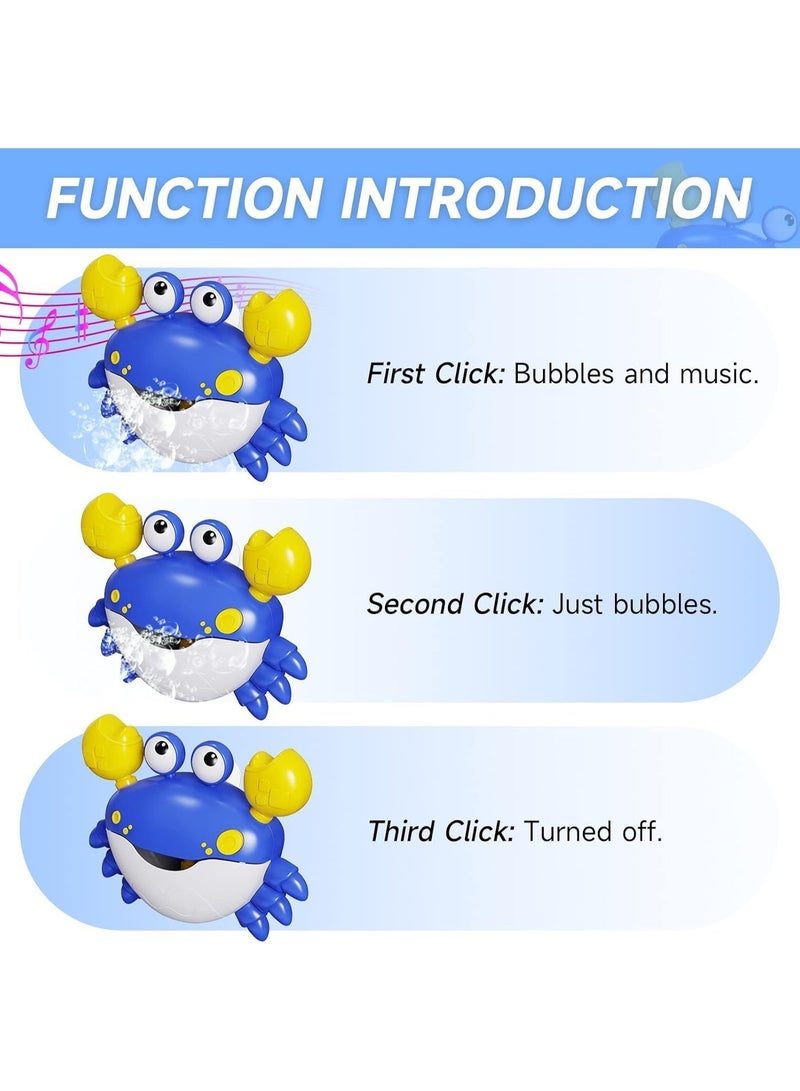 FUNCTION INTRODUCTION

First Click: Bubbles and music.

Second Click: Just bubbles.

Third Click: Turned off.